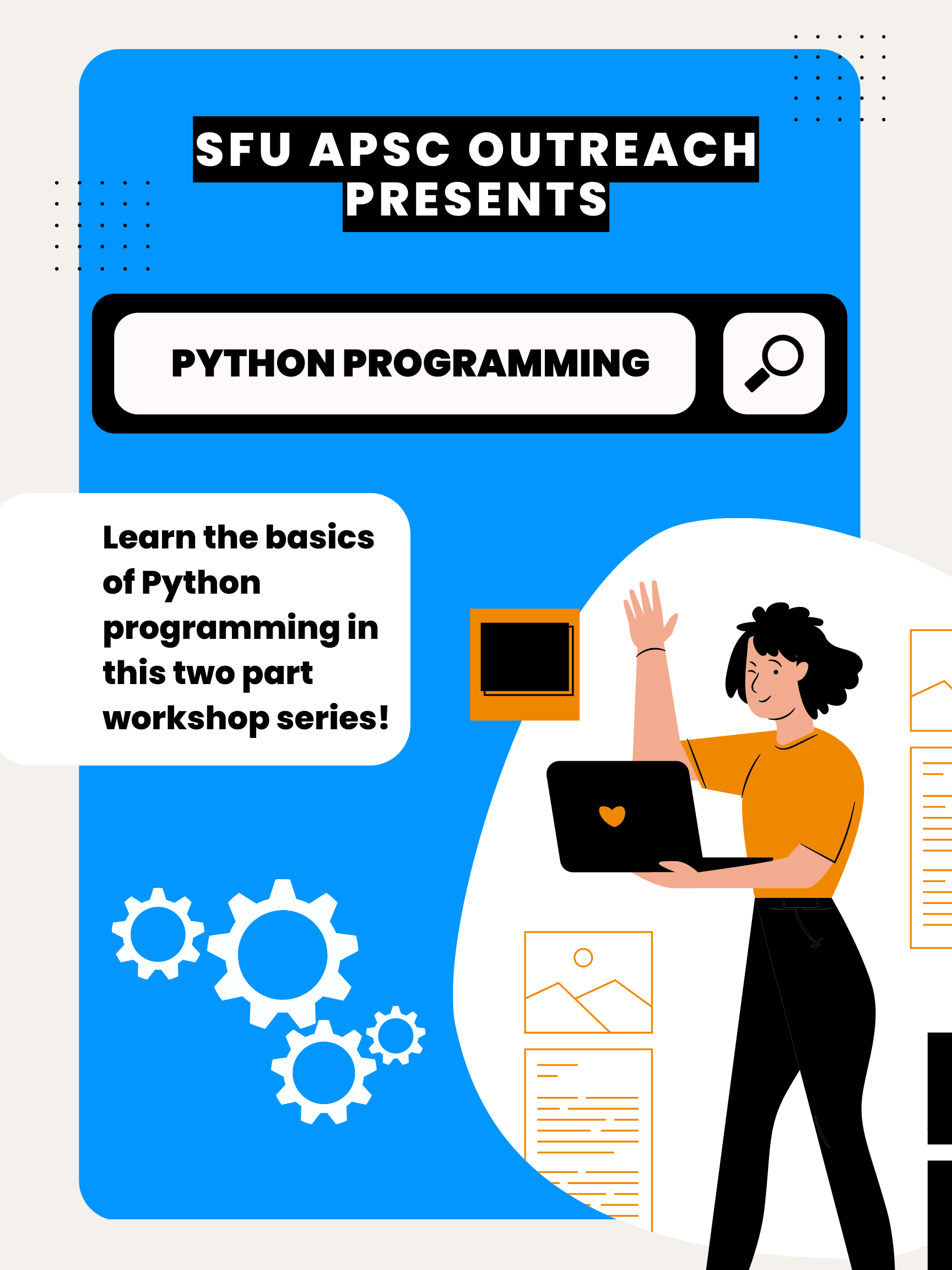 SFU APSC OUTREACH PRESENTS

PYTHON PROGRAMMING

Learn the basics of Python programming in this two part workshop series!